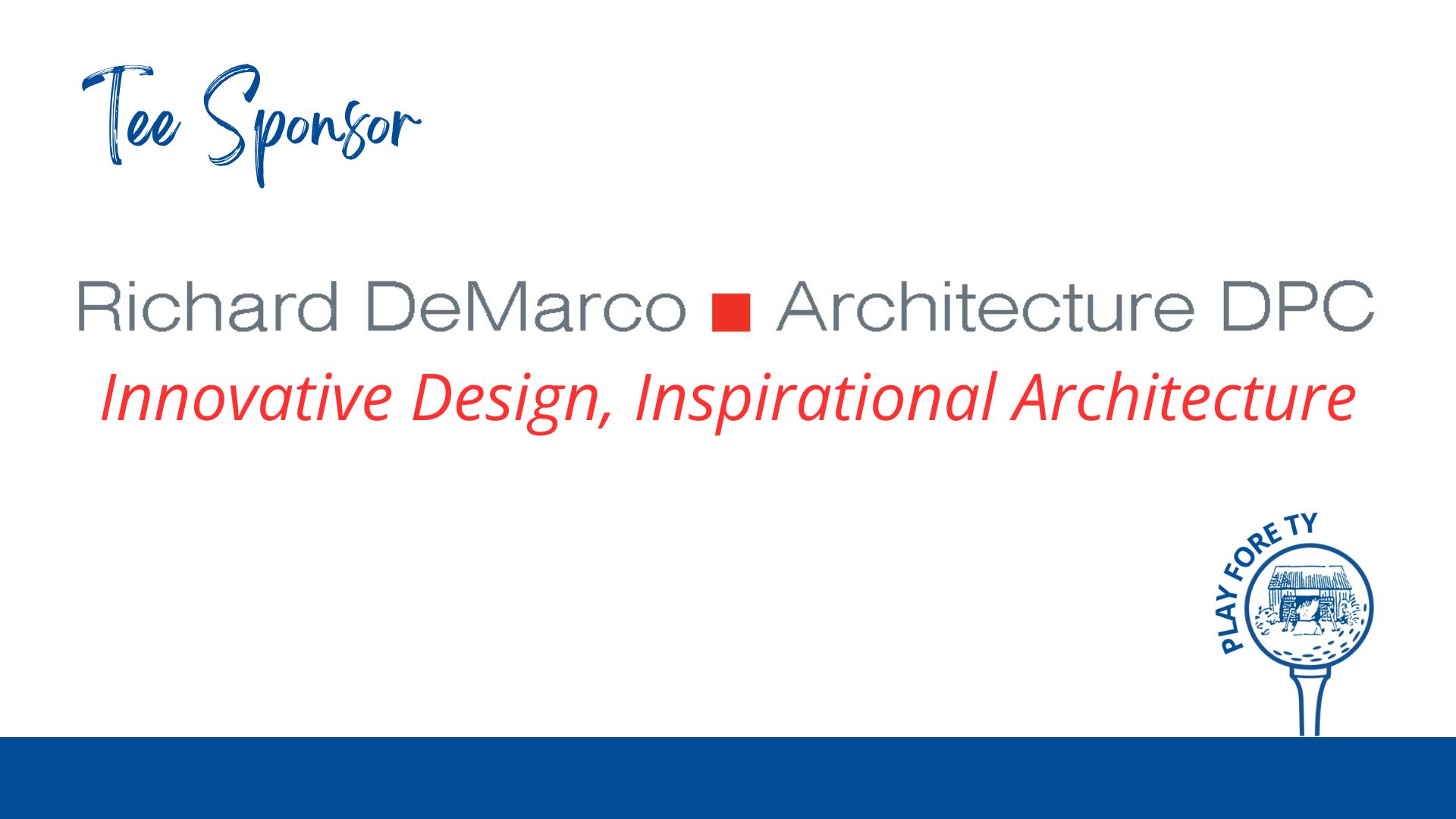 Tee Sponsor

Richard DeMarco ■ Architecture DPC
Innovative Design, Inspirational Architecture

PLAY FORE TY